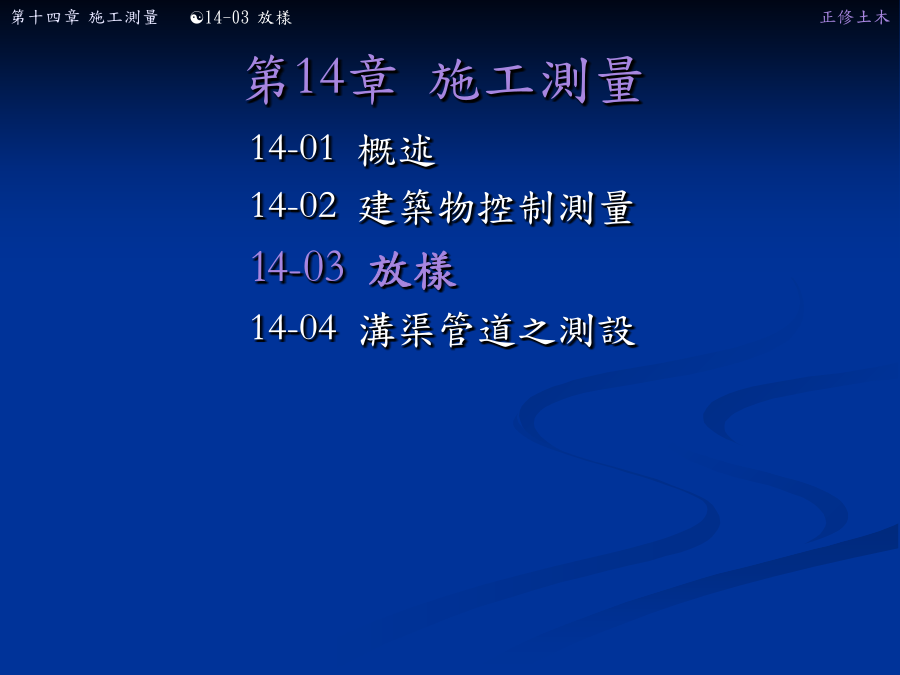 第十四章 施工測量 ☯14-03 放樣

正修土木

第14章 施工測量

14-01 概述

14-02 建築物控制測量

14-03 放樣

14-04 溝渠管道之測設